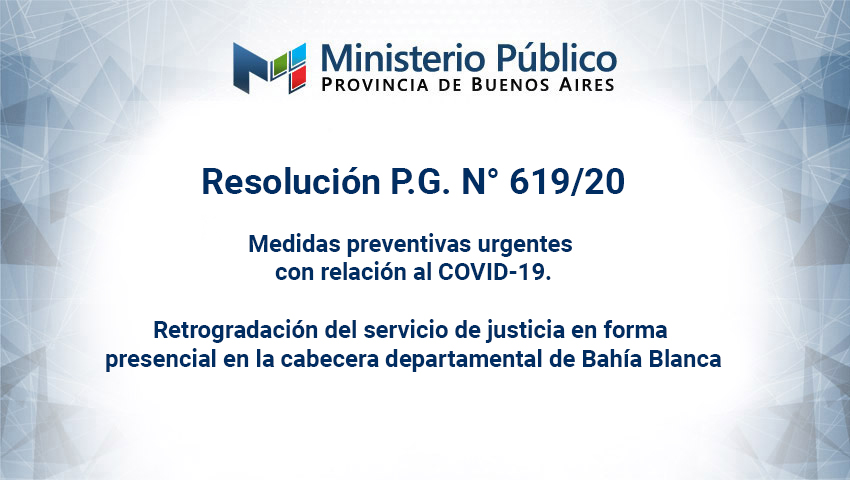 Ministerio Público
PROVINCIA DE BUENOS AIRES

Resolución P.G. N° 619/20

Medidas preventivas urgentes con relación al COVID-19.

Retrogradación del servicio de justicia en forma presencial en la cabecera departamental de Bahía Blanca